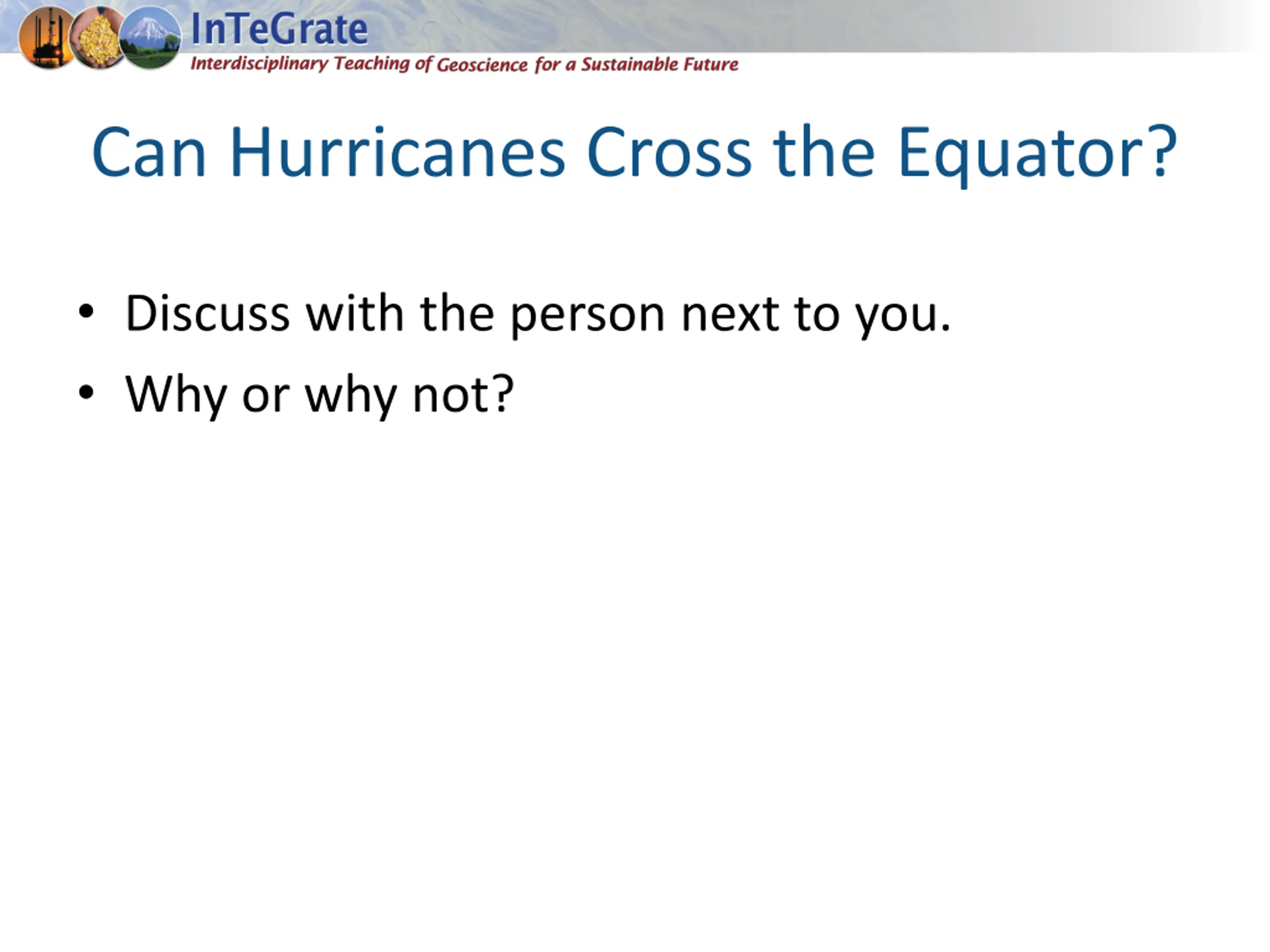 InTeGrate
Interdisciplinary Teaching of Geoscience for a Sustainable Future

Can Hurricanes Cross the Equator?

• Discuss with the person next to you.
• Why or why not?